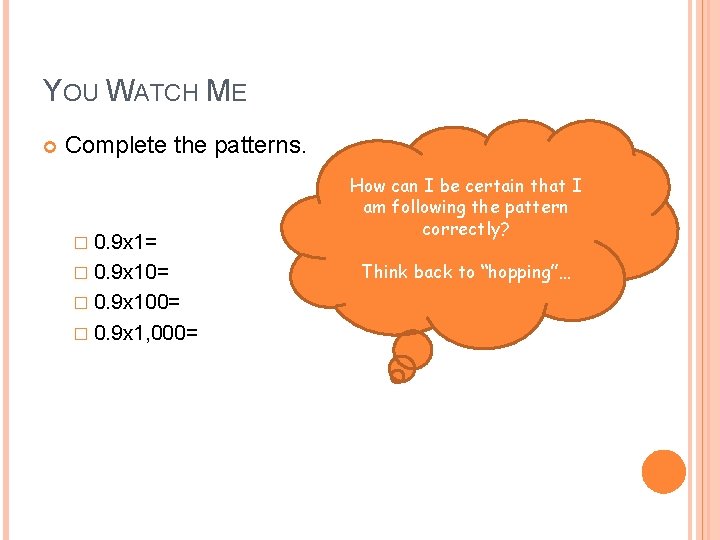 YOU WATCH ME

Complete the patterns.

0.9x1=
0.9x10=
0.9x100=
0.9x1,000=

How can I be certain that I am following the pattern correctly?

Think back to "hopping"...